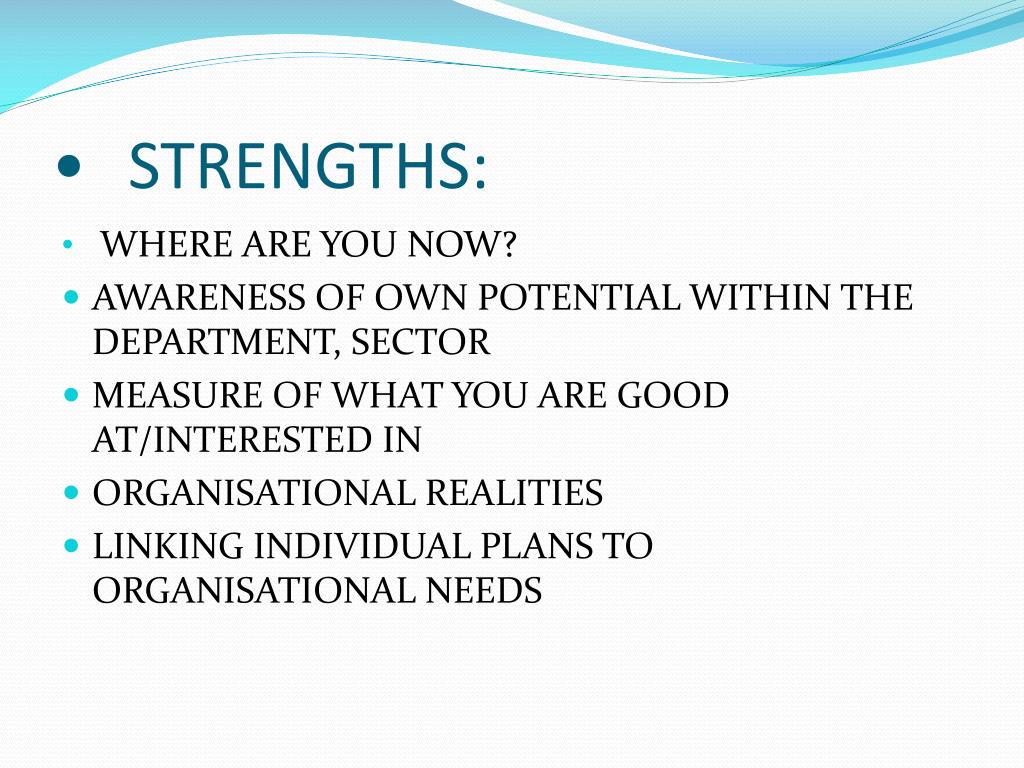 • STRENGTHS:

• WHERE ARE YOU NOW?
• AWARENESS OF OWN POTENTIAL WITHIN THE DEPARTMENT, SECTOR
• MEASURE OF WHAT YOU ARE GOOD AT/INTERESTED IN
• ORGANISATIONAL REALITIES
• LINKING INDIVIDUAL PLANS TO ORGANISATIONAL NEEDS